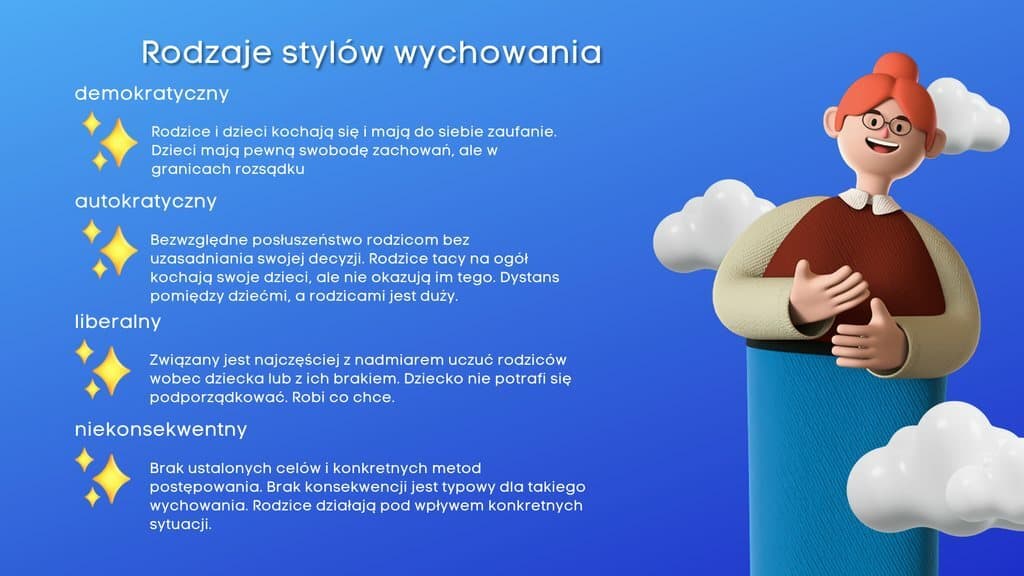 Rodzaje stylów wychowania

demokratyczny

Rodzice i dzieci kochają się i mają do siebie zaufanie. Dzieci mają pewną swobodę zachowań, ale w granicach rozsądku

autokratyczny

Bezwzględne posłuszeństwo rodzicom bez uzasadniania swojej decyzji. Rodzice tacy na ogół kochają swoje dzieci, ale nie okazują im tego. Dystans pomiędzy dziećmi, a rodzicami jest duży.

liberalny

Związany jest najczęściej z nadmiarem uczuć rodziców wobec dziecka lub z ich brakiem. Dziecko nie potrafi się podporządkować. Robi co chce.

niekonsekwentny

Brak ustalonych celów i konkretnych metod postępowania. Brak konsekwencji jest typowy dla takiego wychowania. Rodzice działają pod wpływem konkretnych sytuacji.